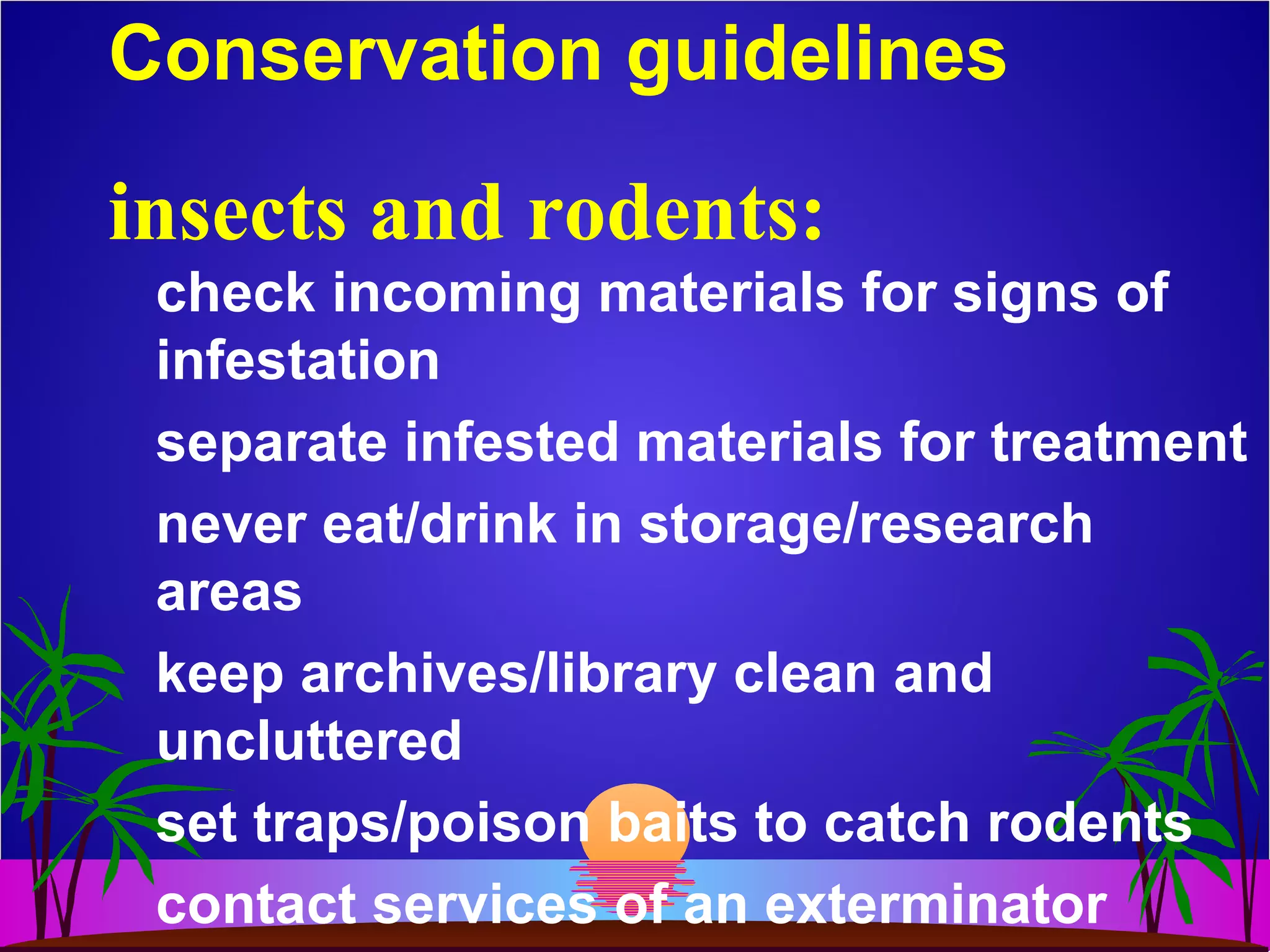 Conservation guidelines

insects and rodents:

check incoming materials for signs of infestation

separate infested materials for treatment

never eat/drink in storage/research areas

keep archives/library clean and uncluttered

set traps/poison baits to catch rodents

contact services of an exterminator